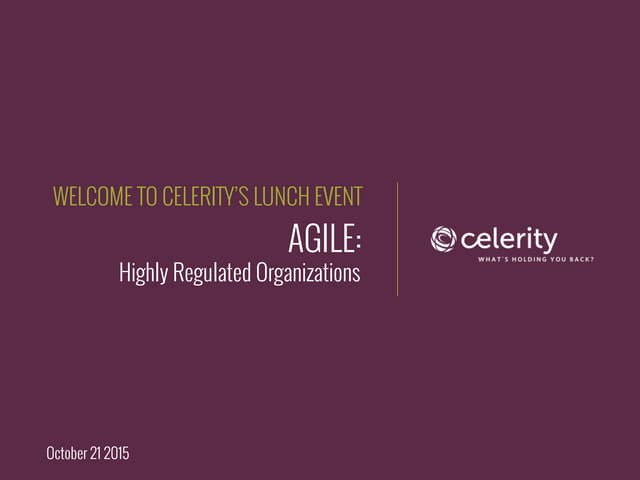 WELCOME TO CELERITY'S LUNCH EVENT

AGILE:
Highly Regulated Organizations

celerity
WHAT'S HOLDING YOU BACK?

October 21 2015